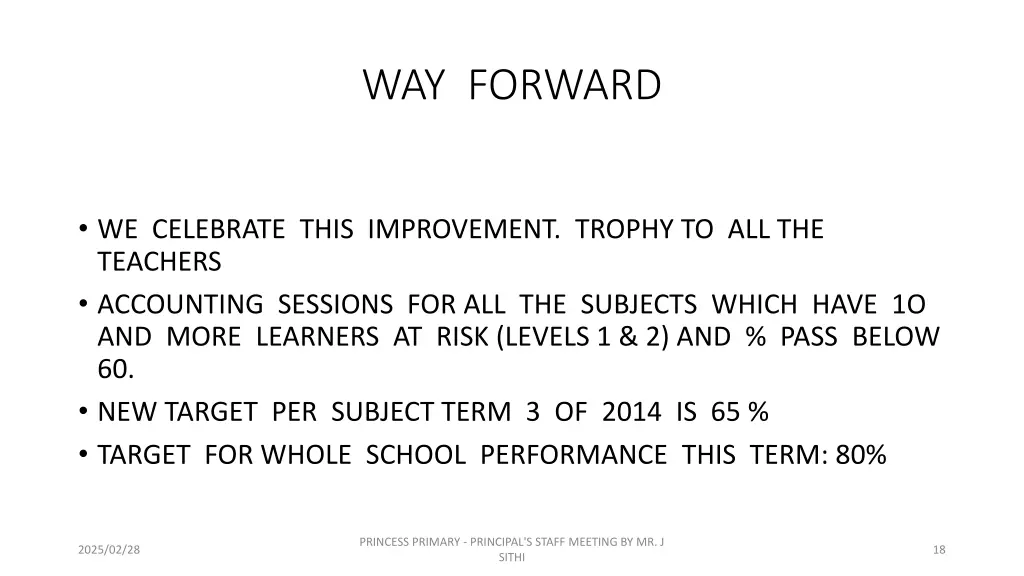 WAY FORWARD

• WE CELEBRATE THIS IMPROVEMENT. TROPHY TO ALL THE TEACHERS
• ACCOUNTING SESSIONS FOR ALL THE SUBJECTS WHICH HAVE 1O AND MORE LEARNERS AT RISK (LEVELS 1 & 2) AND % PASS BELOW 60.
• NEW TARGET PER SUBJECT TERM 3 OF 2014 IS 65 %
• TARGET FOR WHOLE SCHOOL PERFORMANCE THIS TERM: 80%

2025/02/28

PRINCESS PRIMARY - PRINCIPAL'S STAFF MEETING BY MR. J SITHI

18